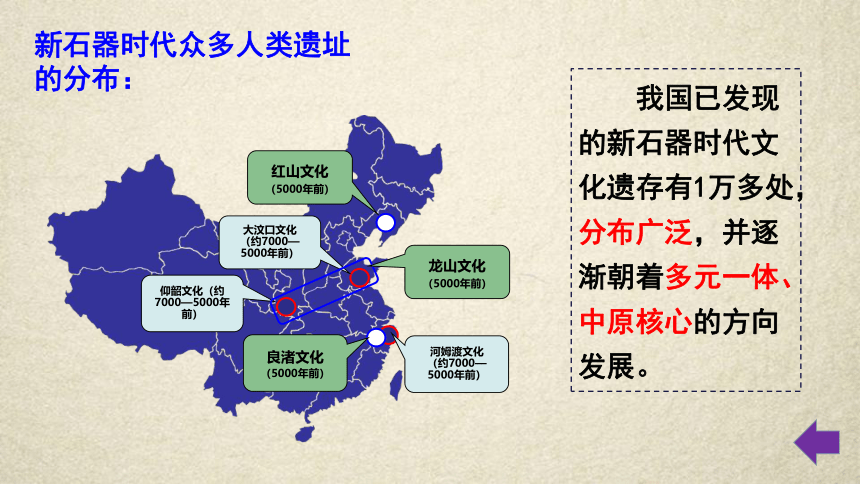 新石器时代众多人类遗址的分布：

红山文化
（5000年前）

大汶口文化
（约7000—5000年前）

龙山文化
（5000年前）

仰韶文化（约7000—5000年前）

良渚文化
（5000年前）

河姆渡文化
（约7000—5000年前）

我国已发现的新石器时代文化遗存有1万多处，分布广泛，并逐渐朝着多元一体、中原核心的方向发展。